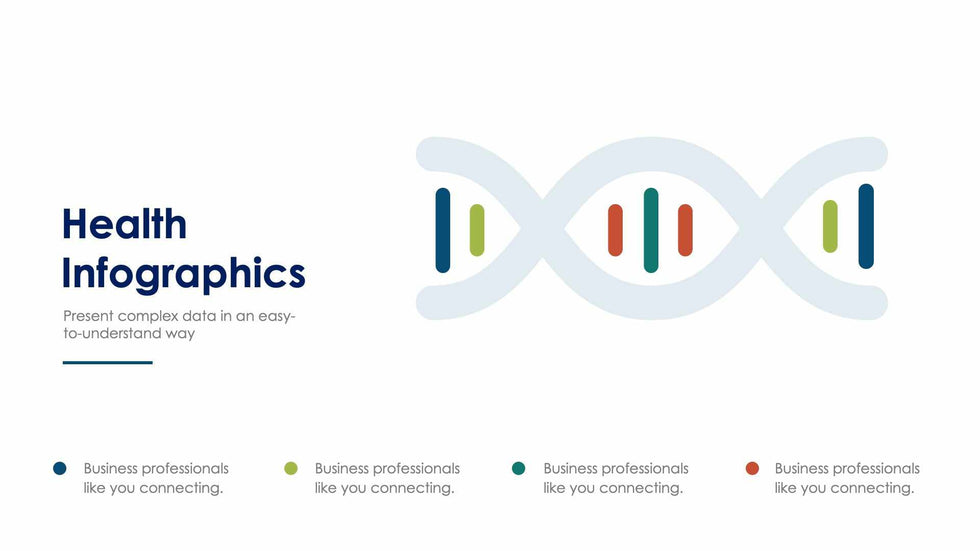 Health Infographics

Present complex data in an easy-to-understand way

Business professionals like you connecting.

Business professionals like you connecting.

Business professionals like you connecting.

Business professionals like you connecting.